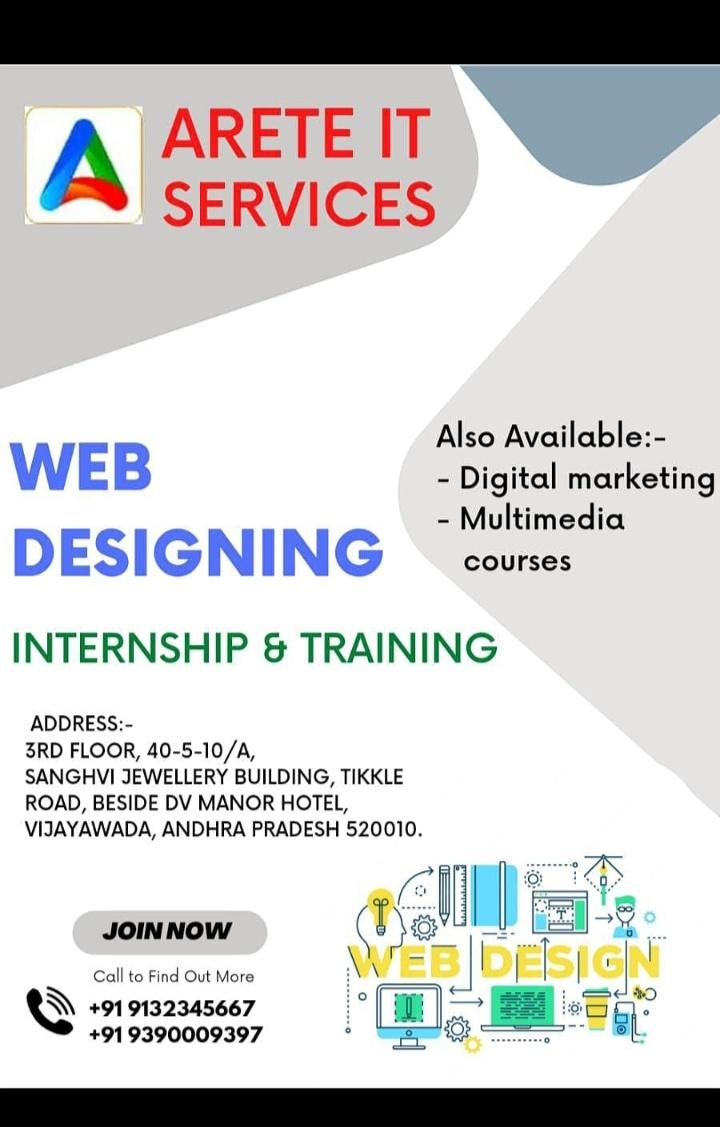 ARETE IT SERVICES

WEB DESIGNING

Also Available:-
- Digital marketing
- Multimedia courses

INTERNSHIP & TRAINING

ADDRESS:-
3RD FLOOR, 40-5-10/A,
SANGHVI JEWELLERY BUILDING, TIKKLE ROAD, BESIDE DV MANOR HOTEL,
VIJAYAWADA, ANDHRA PRADESH 520010.

JOIN NOW

Call to Find Out More
+91 9132345667
+91 9390009397

WEB DESIGN